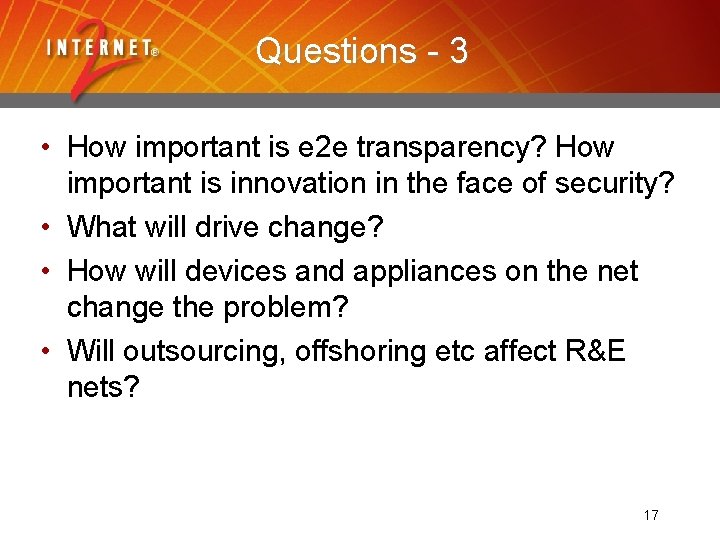 INTERNET® 2

Questions - 3

• How important is e2e transparency? How important is innovation in the face of security?
• What will drive change?
• How will devices and appliances on the net change the problem?
• Will outsourcing, offshoring etc affect R&E nets?

17